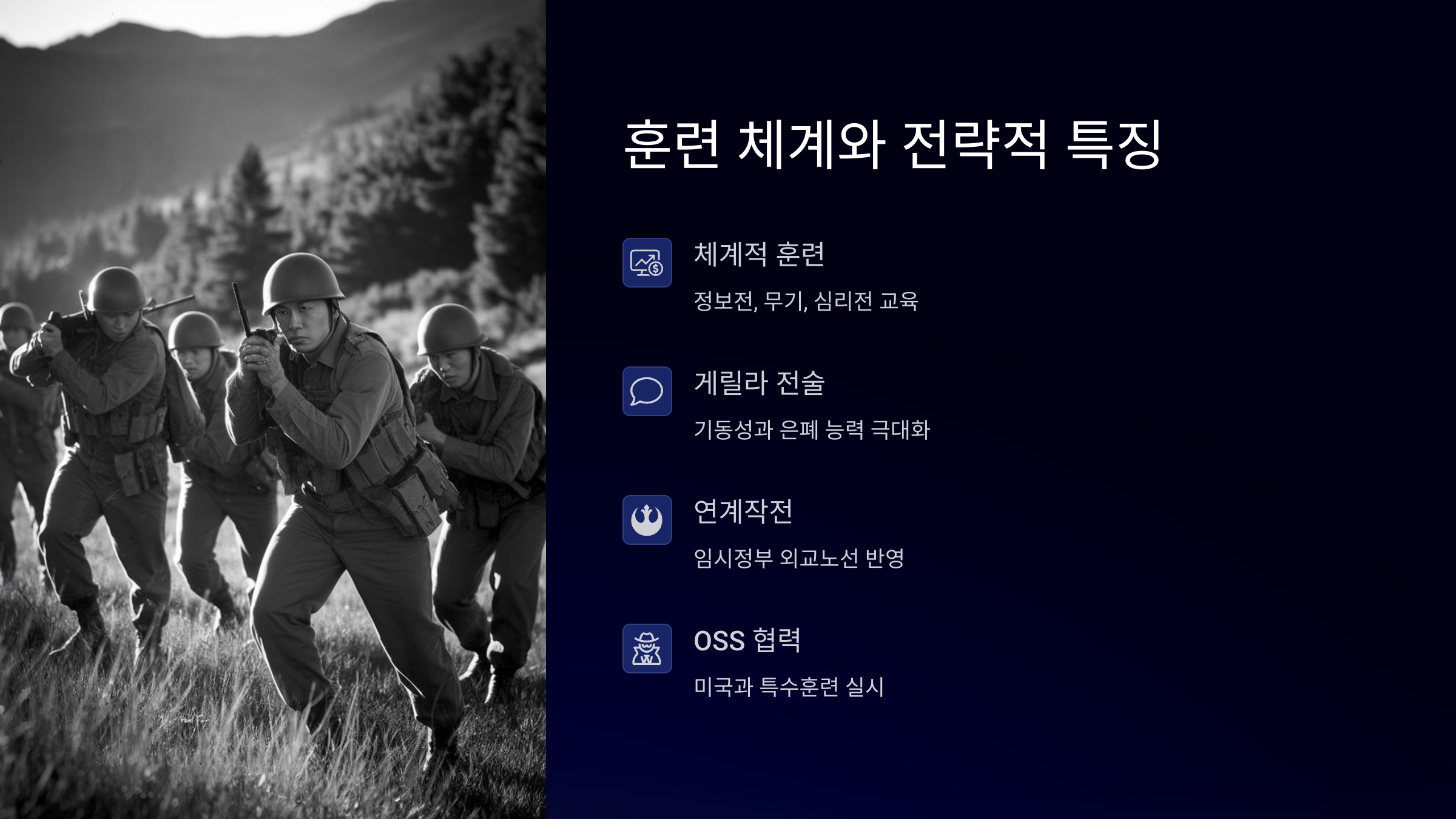 훈련 체계와 전략적 특징

체계적 훈련

정보전, 무기, 심리전 교육

게릴라 전술

기동성과 은폐 능력 극대화

연계작전

임시정부 외교노선 반영

OSS 협력

미국과 특수훈련 실시